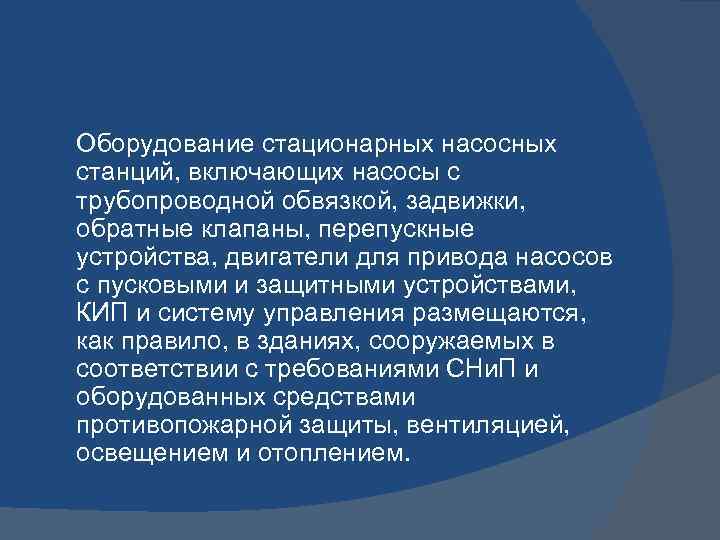 Оборудование стационарных насосных станций, включающих насосы с трубопроводной обвязкой, задвижки, обратные клапаны, перепускные устройства, двигатели для привода насосов с пусковыми и защитными устройствами, КИП и систему управления размещаются, как правило, в зданиях, сооружаемых в соответствии с требованиями СНиП и оборудованных средствами противопожарной защиты, вентиляцией, освещением и отоплением.